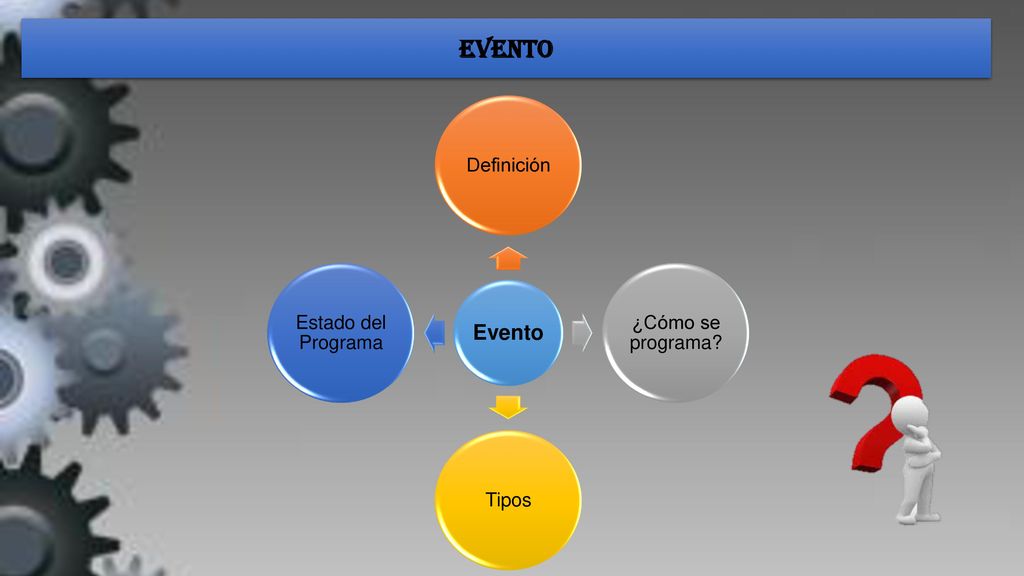 EVENTO

Definición

Estado del Programa

Evento

¿Cómo se programa?

Tipos